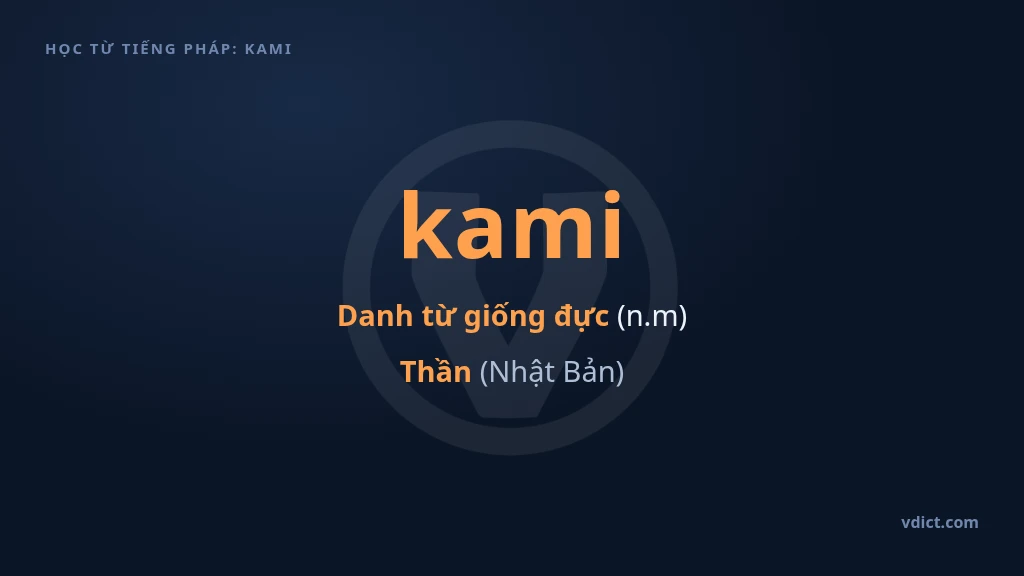 HỌC TỪ TIẾNG PHÁP: KAMI

kami

Danh từ giống đực (n.m)

Thần (Nhật Bản)

vdict.com